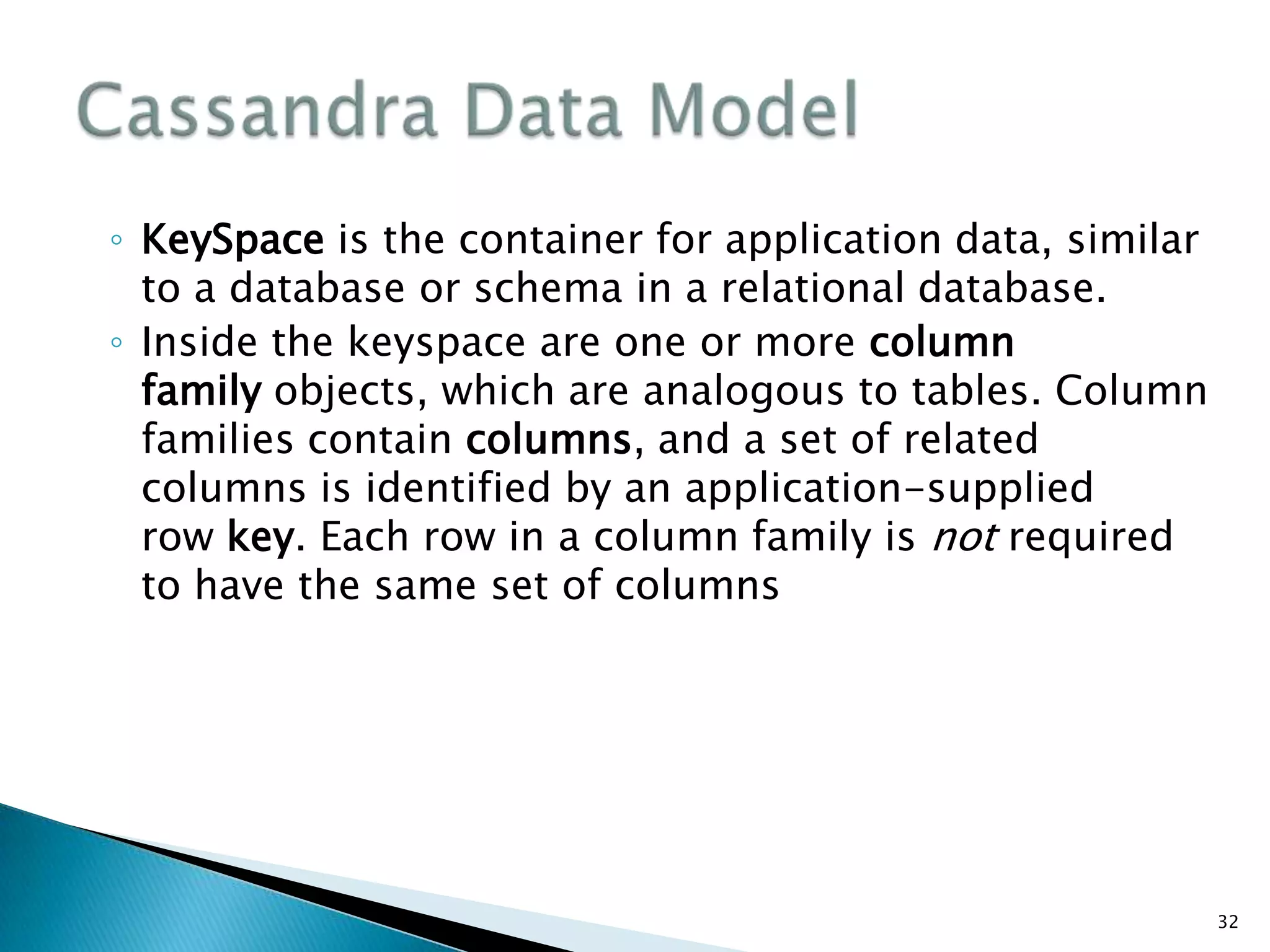 Cassandra Data Model

◦ KeySpace is the container for application data, similar to a database or schema in a relational database.
◦ Inside the keyspace are one or more column family objects, which are analogous to tables. Column families contain columns, and a set of related columns is identified by an application-supplied row key. Each row in a column family is not required to have the same set of columns

32